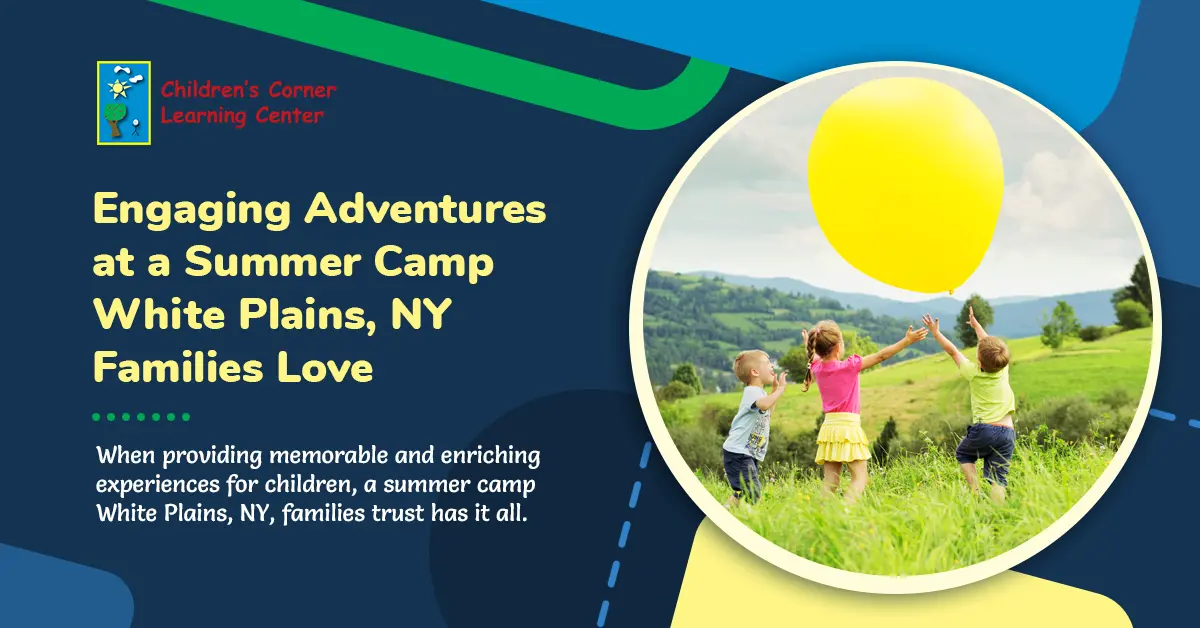 Children's Corner Learning Center

Engaging Adventures at a Summer Camp White Plains, NY Families Love

When providing memorable and enriching experiences for children, a summer camp White Plains, NY, families trust has it all.